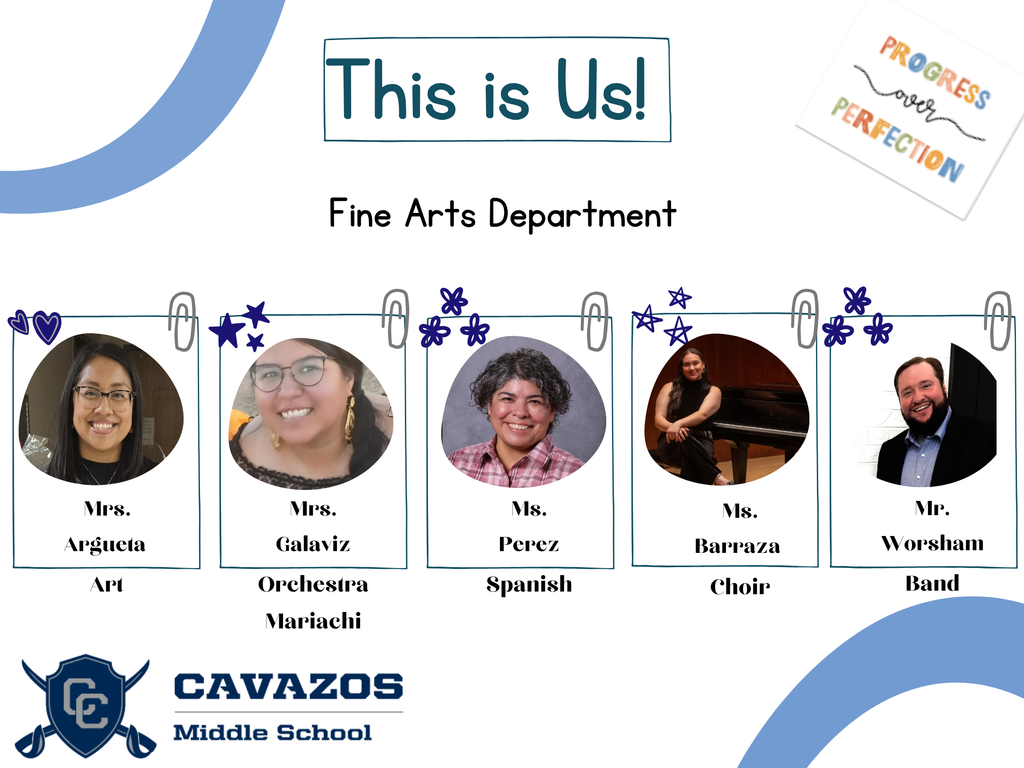 This is Us!

PROGRESS over PERFECTION

Fine Arts Department

Mrs. Argueta
Art

Mrs. Galaviz
Orchestra
Mariachi

Ms. Perez
Spanish

Ms. Barraza
Choir

Mr. Worsham
Band

CC

CAVAZOS
Middle School